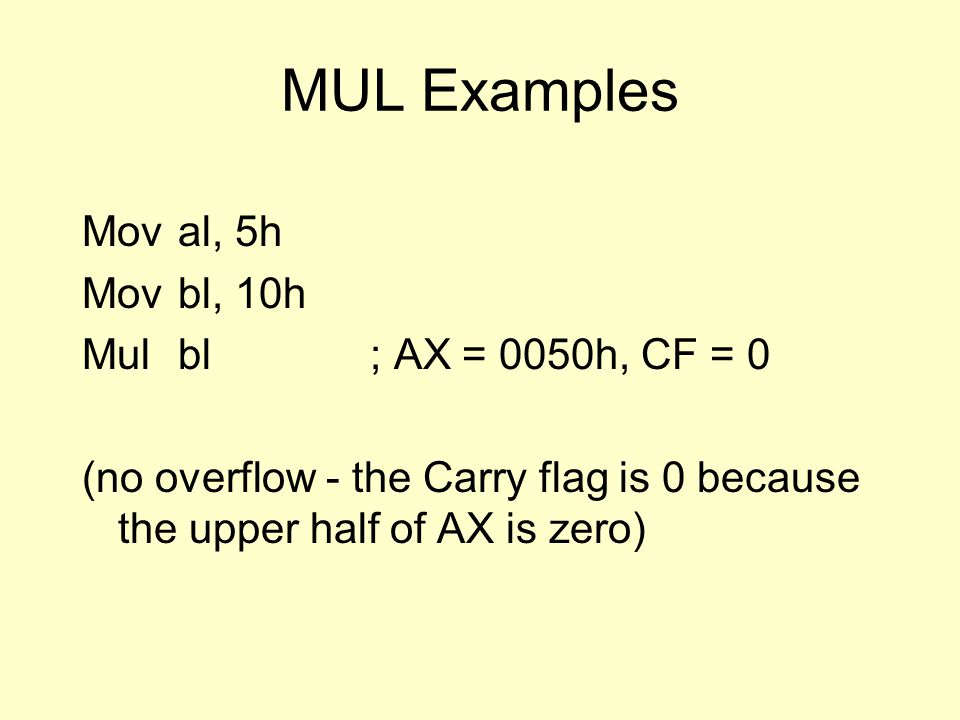 MUL Examples

Mov al, 5h
Mov bl, 10h
Mul bl ; AX = 0050h, CF = 0

(no overflow - the Carry flag is 0 because the upper half of AX is zero)